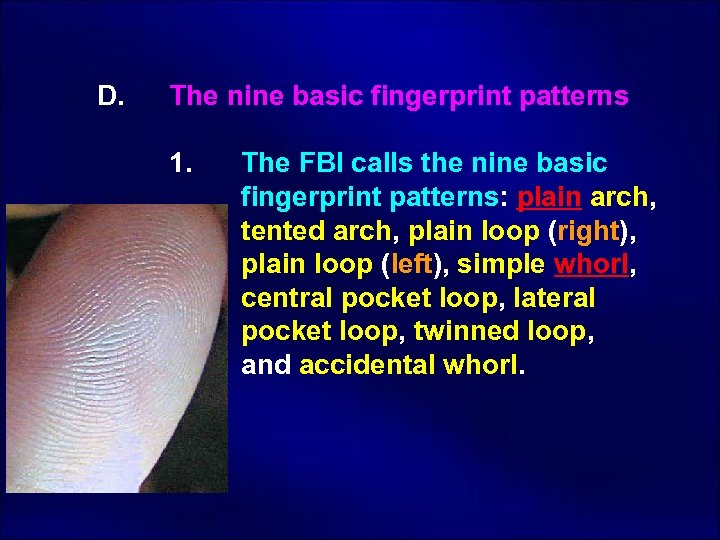 D. The nine basic fingerprint patterns

1. The FBI calls the nine basic fingerprint patterns: plain arch, tented arch, plain loop (right), plain loop (left), simple whorl, central pocket loop, lateral pocket loop, twinned loop, and accidental whorl.